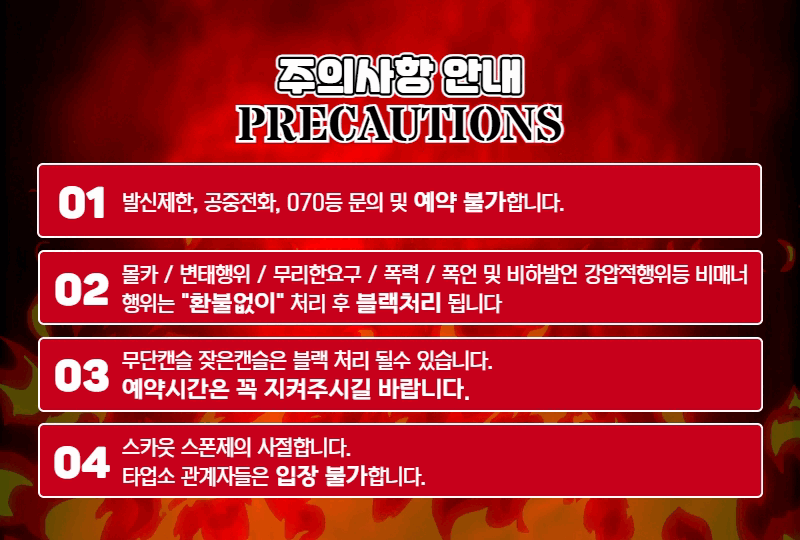 주의사항 안내
PRECAUTIONS

01 발신제한, 공중전화, 070등 문의 및 예약 불가합니다.

02 몰카 / 변태행위 / 무리한요구 / 폭력 / 폭언 및 비하발언 강압적행위등 비매너 행위는 "환불없이" 처리 후 블랙처리 됩니다

03 무단캔슬 잦은캔슬은 블랙 처리 될수 있습니다. 예약시간은 꼭 지켜주시길 바랍니다.

04 스카웃 스폰제의 사절합니다. 타업소 관계자들은 입장 불가합니다.